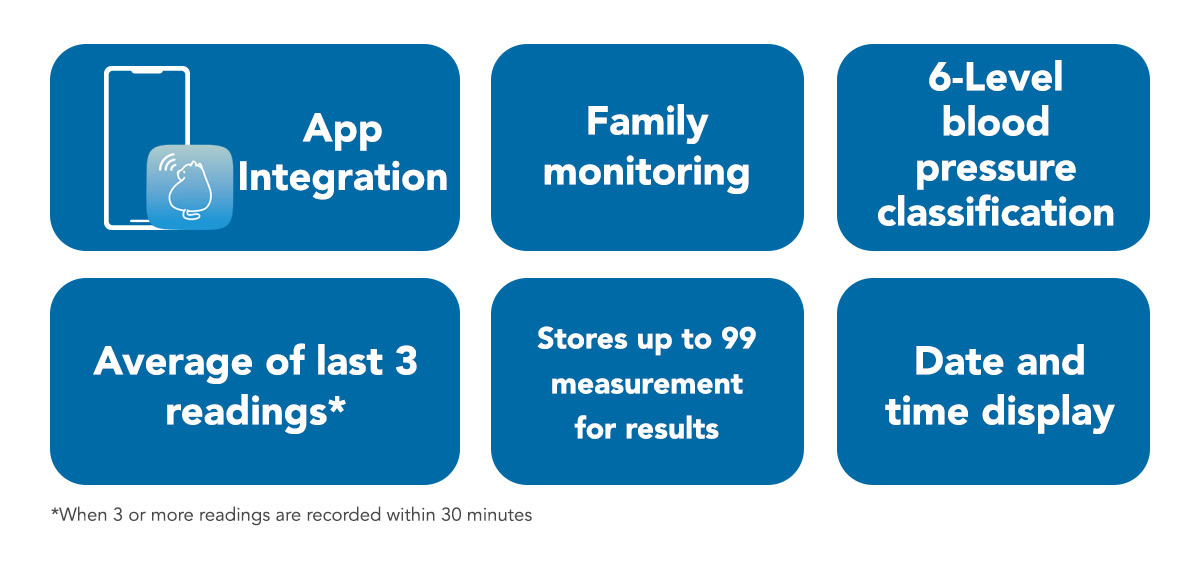 App Integration

Family monitoring

6-Level blood pressure classification

Average of last 3 readings*

Stores up to 99 measurement for results

Date and time display

*When 3 or more readings are recorded within 30 minutes